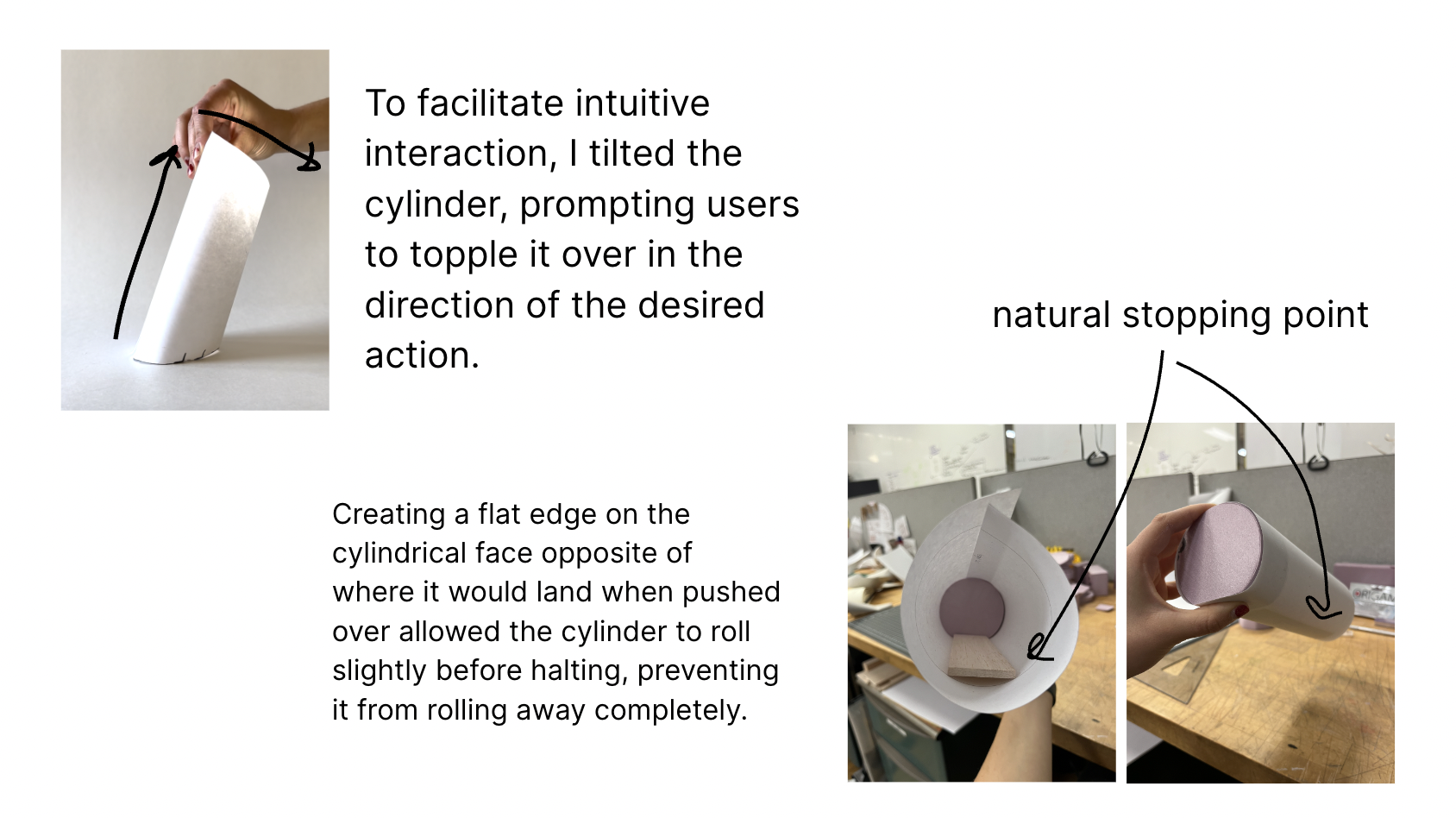 To facilitate intuitive interaction, I tilted the cylinder, prompting users to topple it over in the direction of the desired action.

natural stopping point

Creating a flat edge on the cylindrical face opposite of where it would land when pushed over allowed the cylinder to roll slightly before halting, preventing it from rolling away completely.